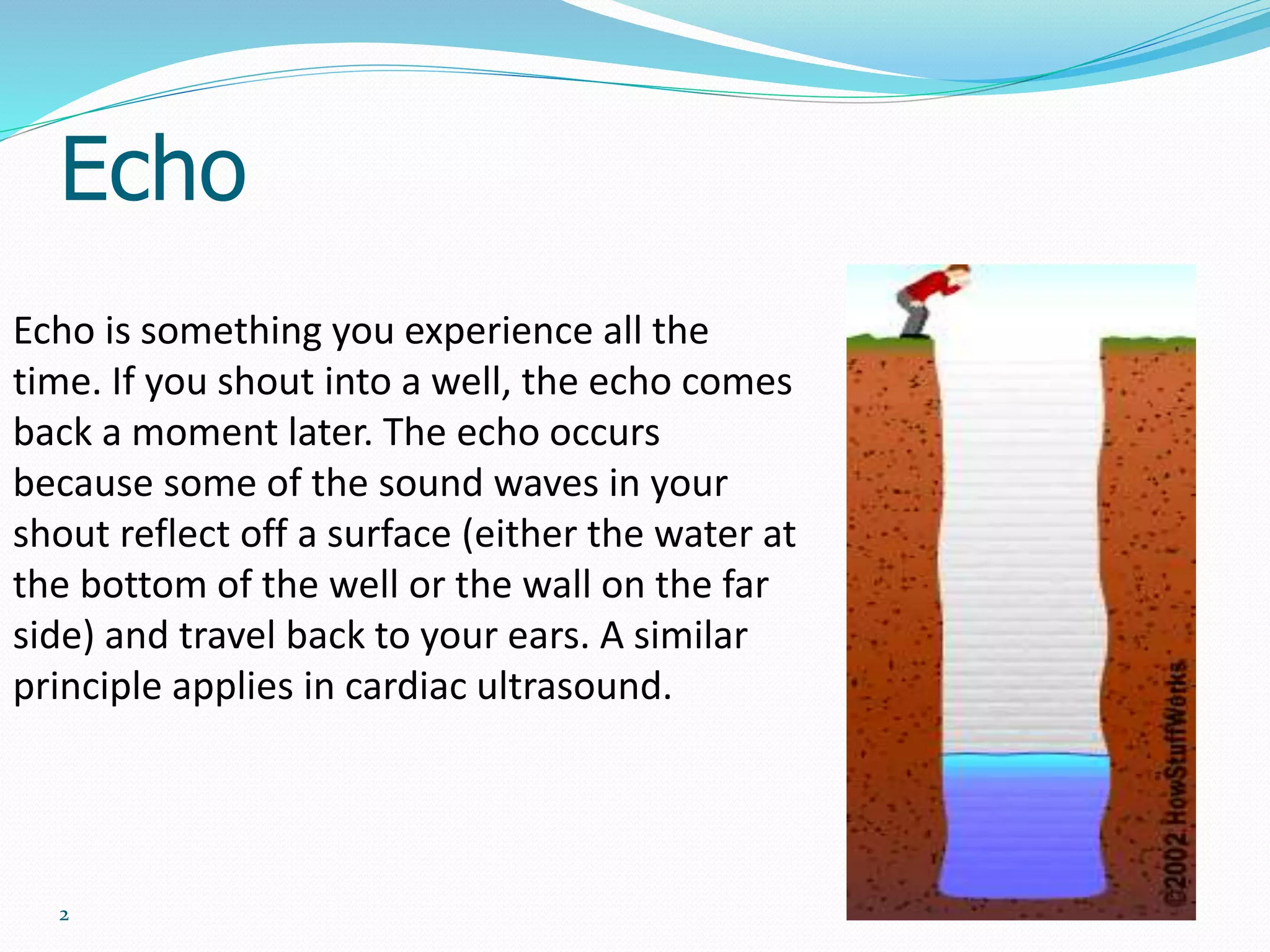 Echo

Echo is something you experience all the time. If you shout into a well, the echo comes back a moment later. The echo occurs because some of the sound waves in your shout reflect off a surface (either the water at the bottom of the well or the wall on the far side) and travel back to your ears. A similar principle applies in cardiac ultrasound.

©2002 HowStuffWorks

2